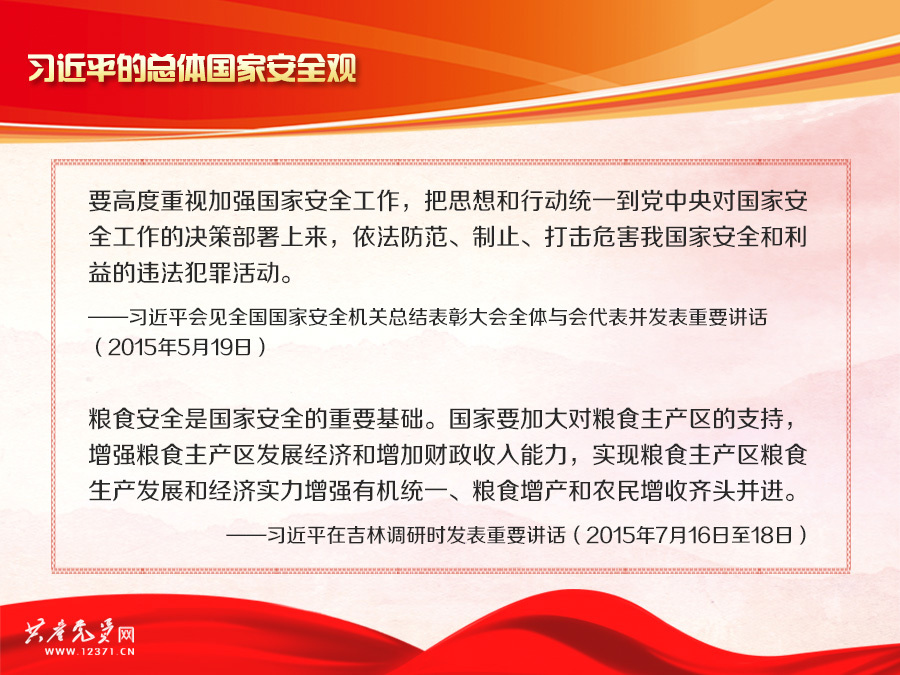 习近平的总体国家安全观

要高度重视加强国家安全工作，把思想和行动统一到党中央对国家安全工作的决策部署上来，依法防范、制止、打击危害我国家安全和利益的违法犯罪活动。

——习近平会见全国国家安全机关总结表彰大会全体与会代表并发表重要讲话（2015年5月19日）

粮食安全是国家安全的重要基础。国家要加大对粮食主产区的支持，增强粮食主产区发展经济和增加财政收入能力，实现粮食主产区粮食生产发展和经济实力增强有机统一、粮食增产和农民增收齐头并进。

——习近平在吉林调研时发表重要讲话（2015年7月16日至18日）

共产党员网
WWW.12371.CN